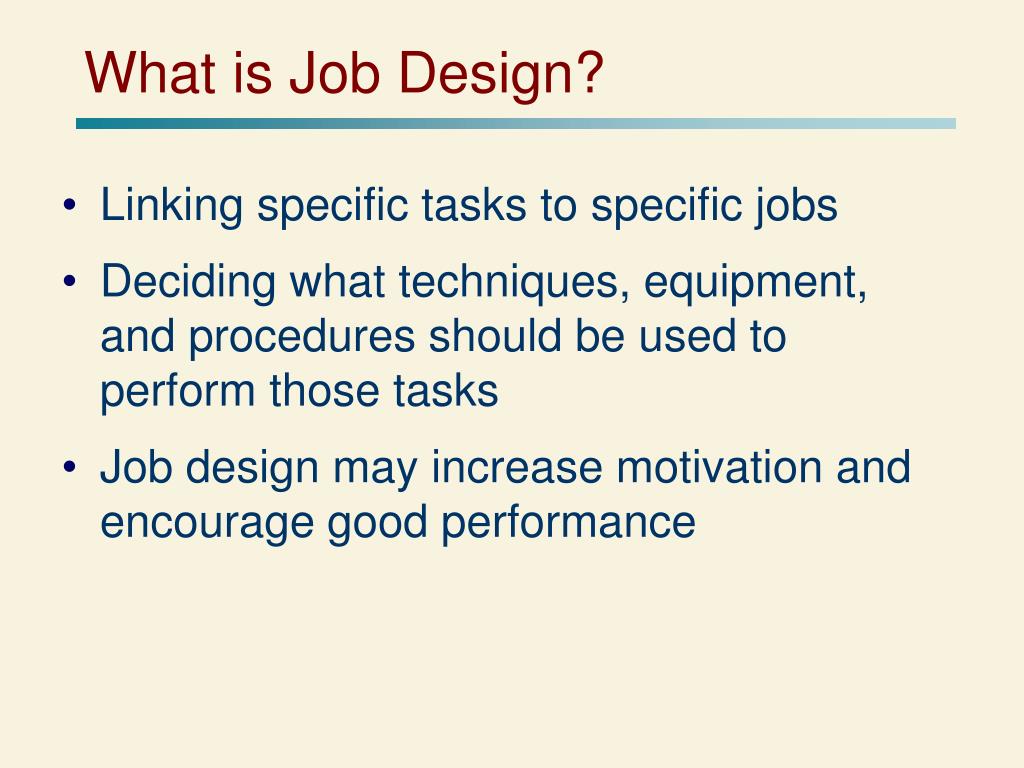 What is Job Design?

• Linking specific tasks to specific jobs
• Deciding what techniques, equipment, and procedures should be used to perform those tasks
• Job design may increase motivation and encourage good performance